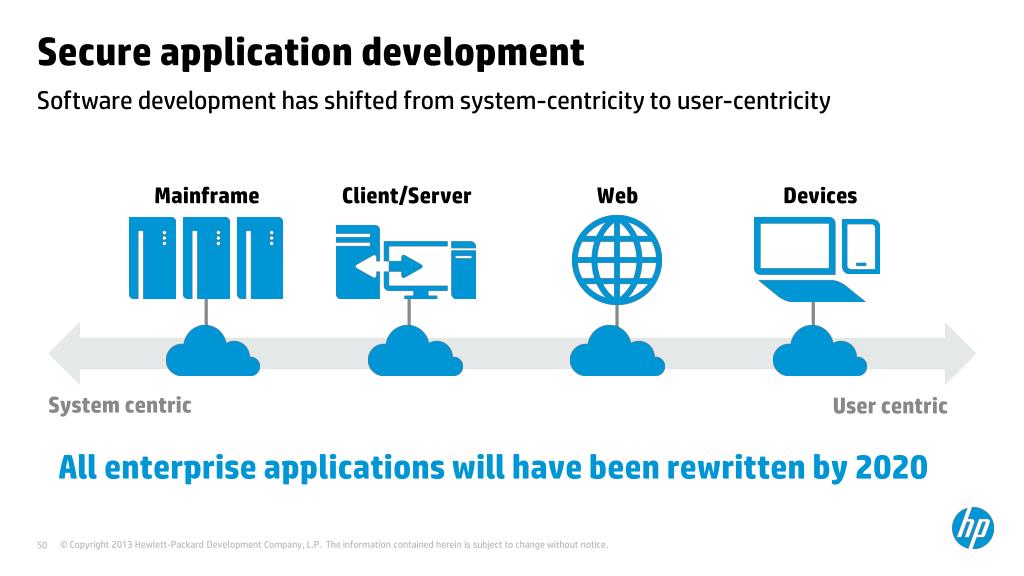 Secure application development

Software development has shifted from system-centricity to user-centricity

Mainframe

Client/Server

Web

Devices

System centric

User centric

All enterprise applications will have been rewritten by 2020

50 © Copyright 2013 Hewlett-Packard Development Company, L.P. The information contained herein is subject to change without notice.

hp